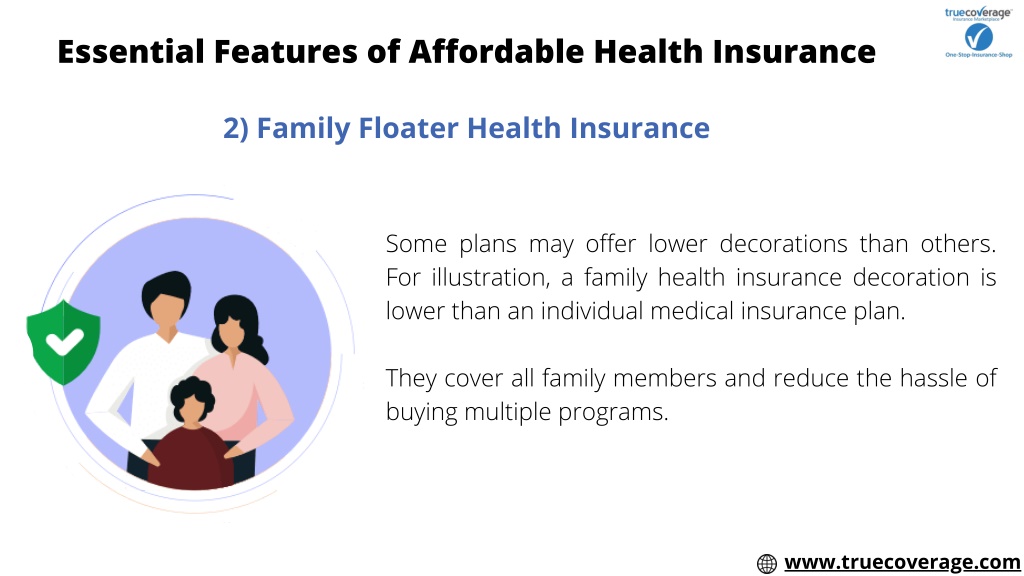 Essential Features of Affordable Health Insurance

truecoverage
Insurance Marketplace
One-Stop-Insurance-Shop

2) Family Floater Health Insurance

Some plans may offer lower decorations than others. For illustration, a family health insurance decoration is lower than an individual medical insurance plan.

They cover all family members and reduce the hassle of buying multiple programs.

www.truecoverage.com